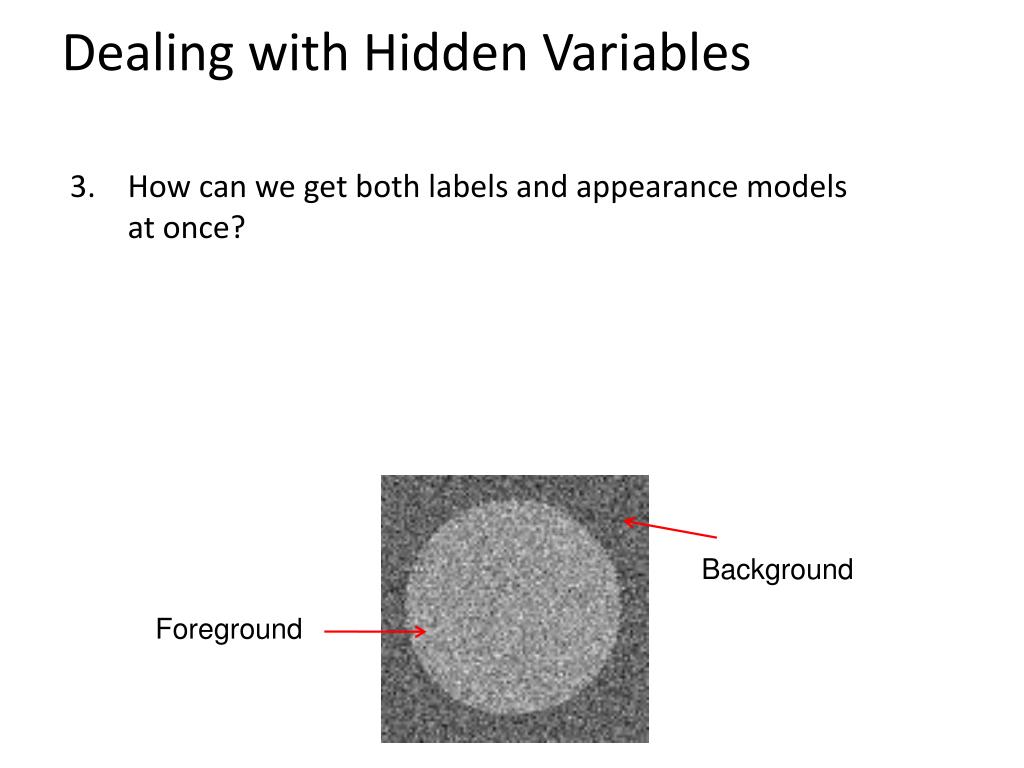 Dealing with Hidden Variables

3. How can we get both labels and appearance models at once?

Background

Foreground